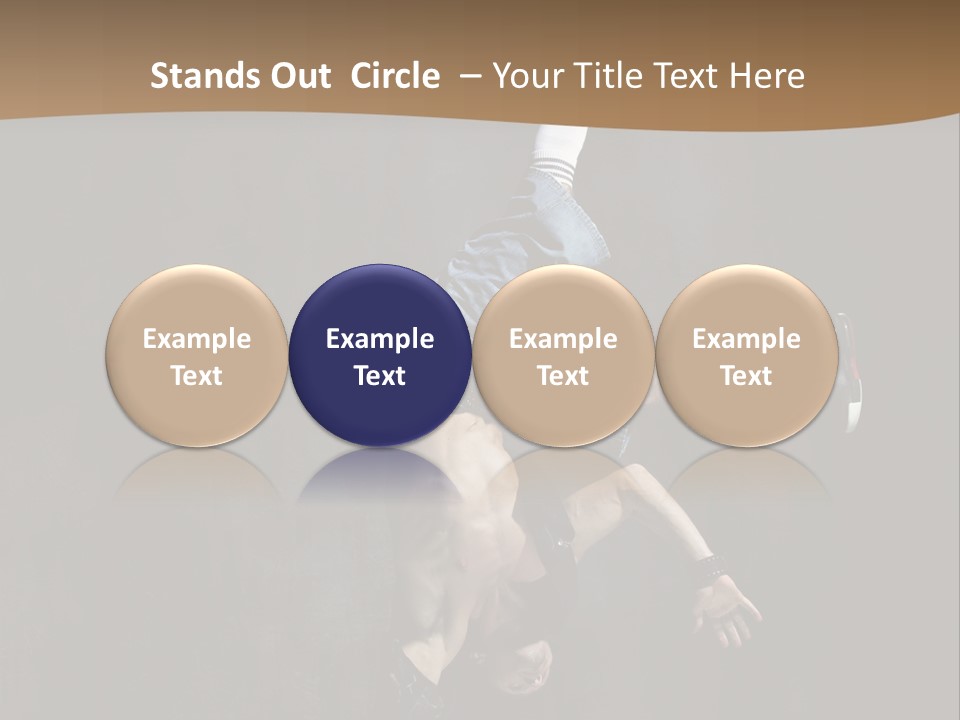 Stands Out Circle – Your Title Text Here

Example Text

Example Text

Example Text

Example Text